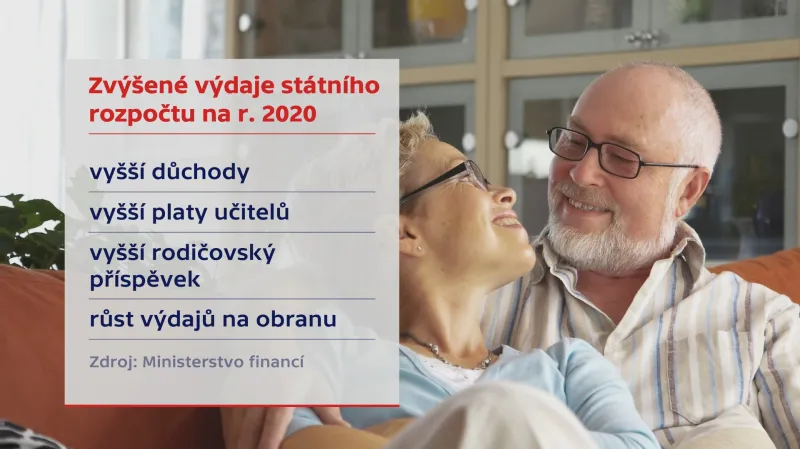 Zvýšené výdaje státního rozpočtu na r. 2020

vyšší důchody

vyšší platy učitelů

vyšší rodičovský příspěvek

růst výdajů na obranu

Zdroj: Ministerstvo financí